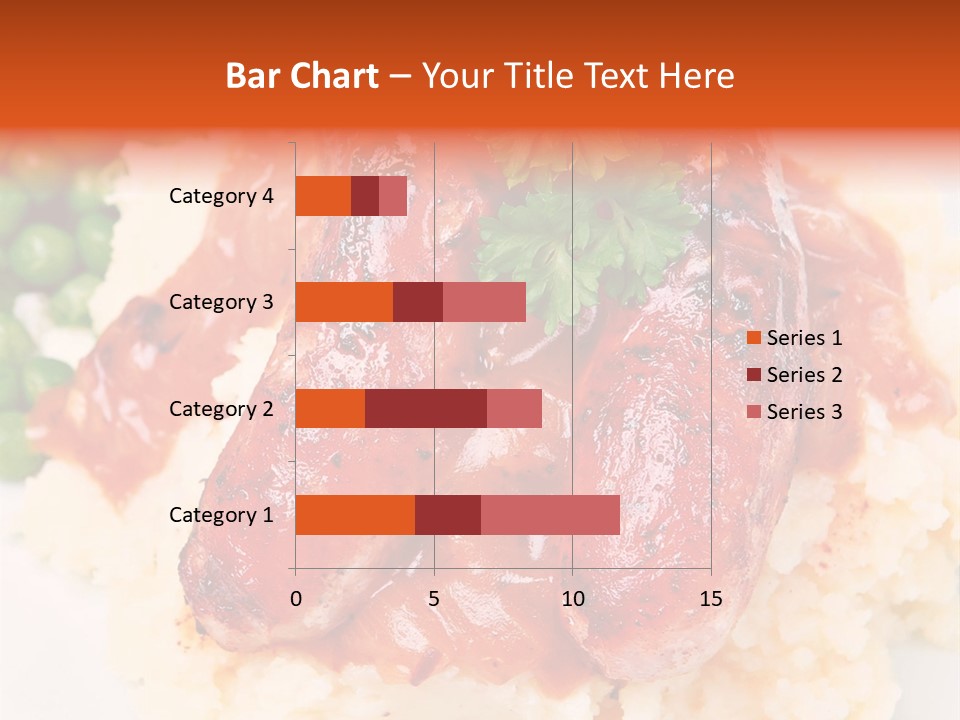 Bar Chart – Your Title Text Here

Category 4

Category 3

Category 2

Category 1

0

5

10

15

Series 1

Series 2

Series 3